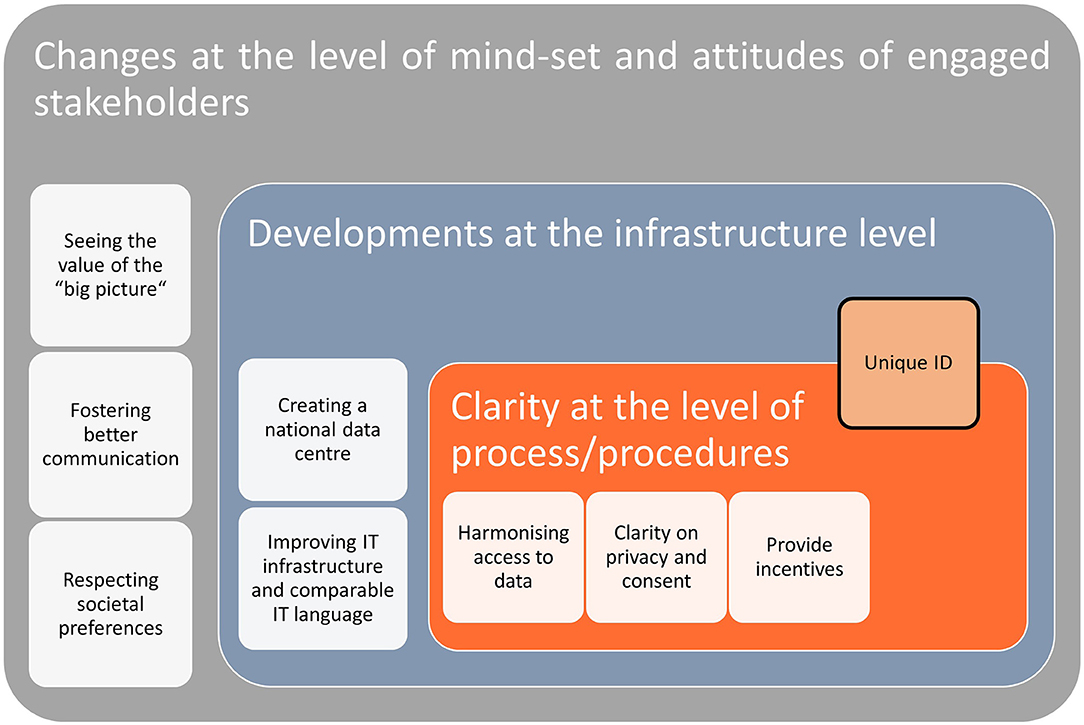 Changes at the level of mind-set and attitudes of engaged stakeholders

Seeing the value of the "big picture"

Fostering better communication

Respecting societal preferences

Developments at the infrastructure level

Creating a national data centre

Improving IT infrastructure and comparable IT language

Unique ID

Clarity at the level of process/procedures

Harmonising access to data

Clarity on privacy and consent

Provide incentives